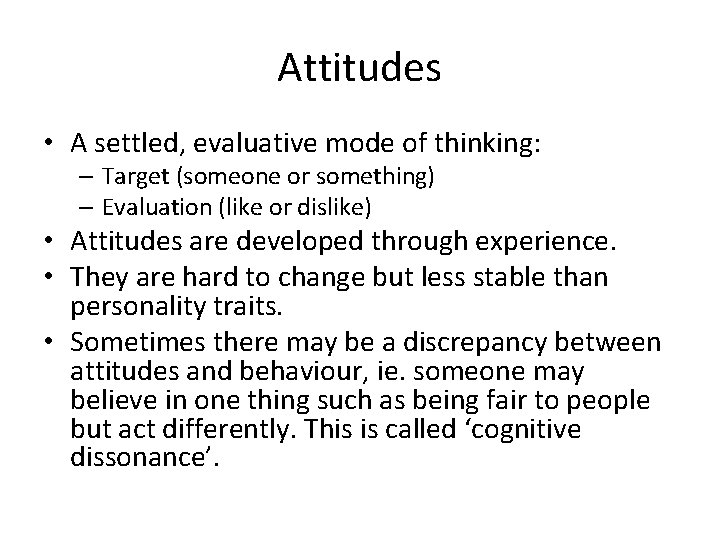 Attitudes

• A settled, evaluative mode of thinking:
– Target (someone or something)
– Evaluation (like or dislike)
• Attitudes are developed through experience.
• They are hard to change but less stable than personality traits.
• Sometimes there may be a discrepancy between attitudes and behaviour, ie. someone may believe in one thing such as being fair to people but act differently. This is called ‘cognitive dissonance’.